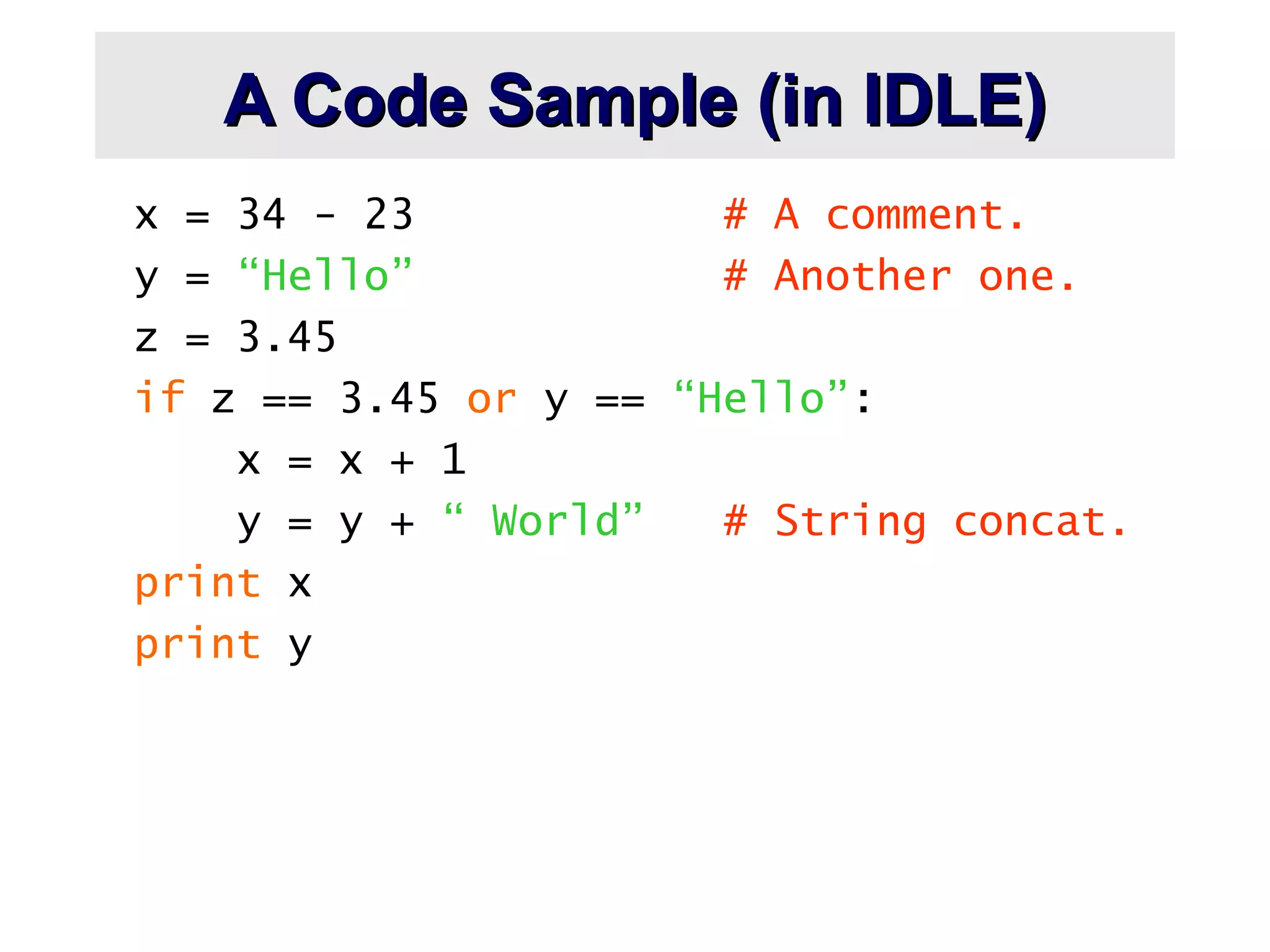 A Code Sample (in IDLE)

x = 34 - 23 # A comment.
y = “Hello” # Another one.
z = 3.45
if z == 3.45 or y == “Hello”:
x = x + 1
y = y + “ World” # String concat.
print x
print y